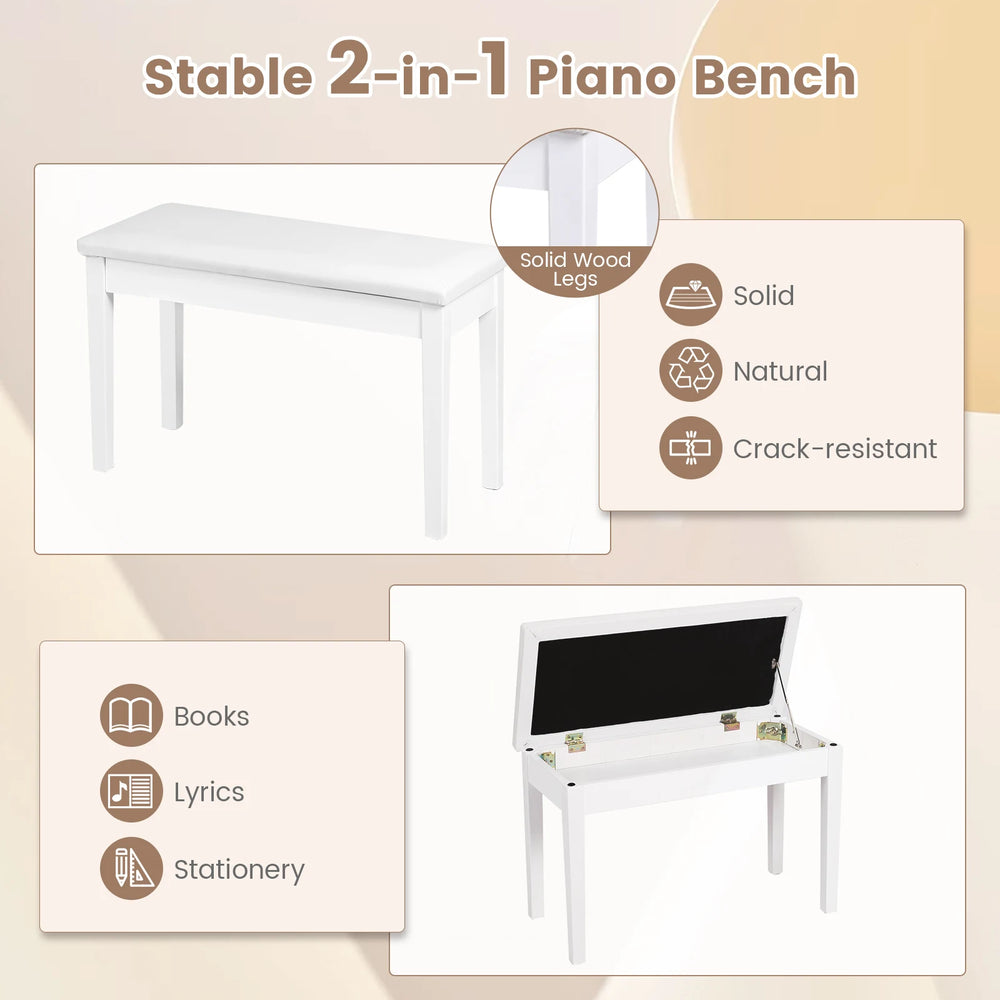 Stable 2-in-1 Piano Bench

Solid Wood Legs

Solid

Natural

Crack-resistant

Books

Lyrics

Stationery